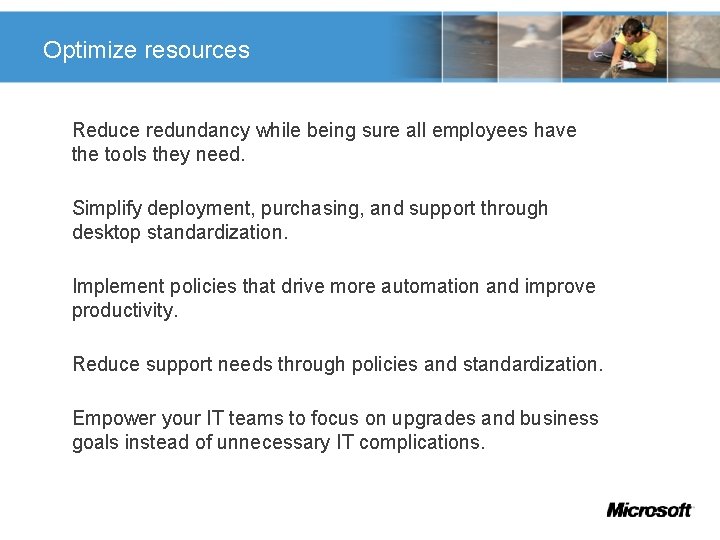 Optimize resources

Reduce redundancy while being sure all employees have the tools they need.

Simplify deployment, purchasing, and support through desktop standardization.

Implement policies that drive more automation and improve productivity.

Reduce support needs through policies and standardization.

Empower your IT teams to focus on upgrades and business goals instead of unnecessary IT complications.

Microsoft